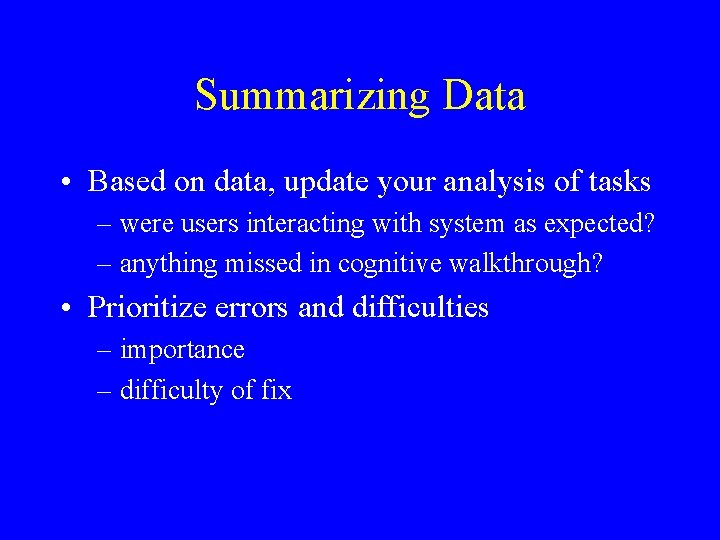 Summarizing Data

• Based on data, update your analysis of tasks
– were users interacting with system as expected?
– anything missed in cognitive walkthrough?

• Prioritize errors and difficulties
– importance
– difficulty of fix